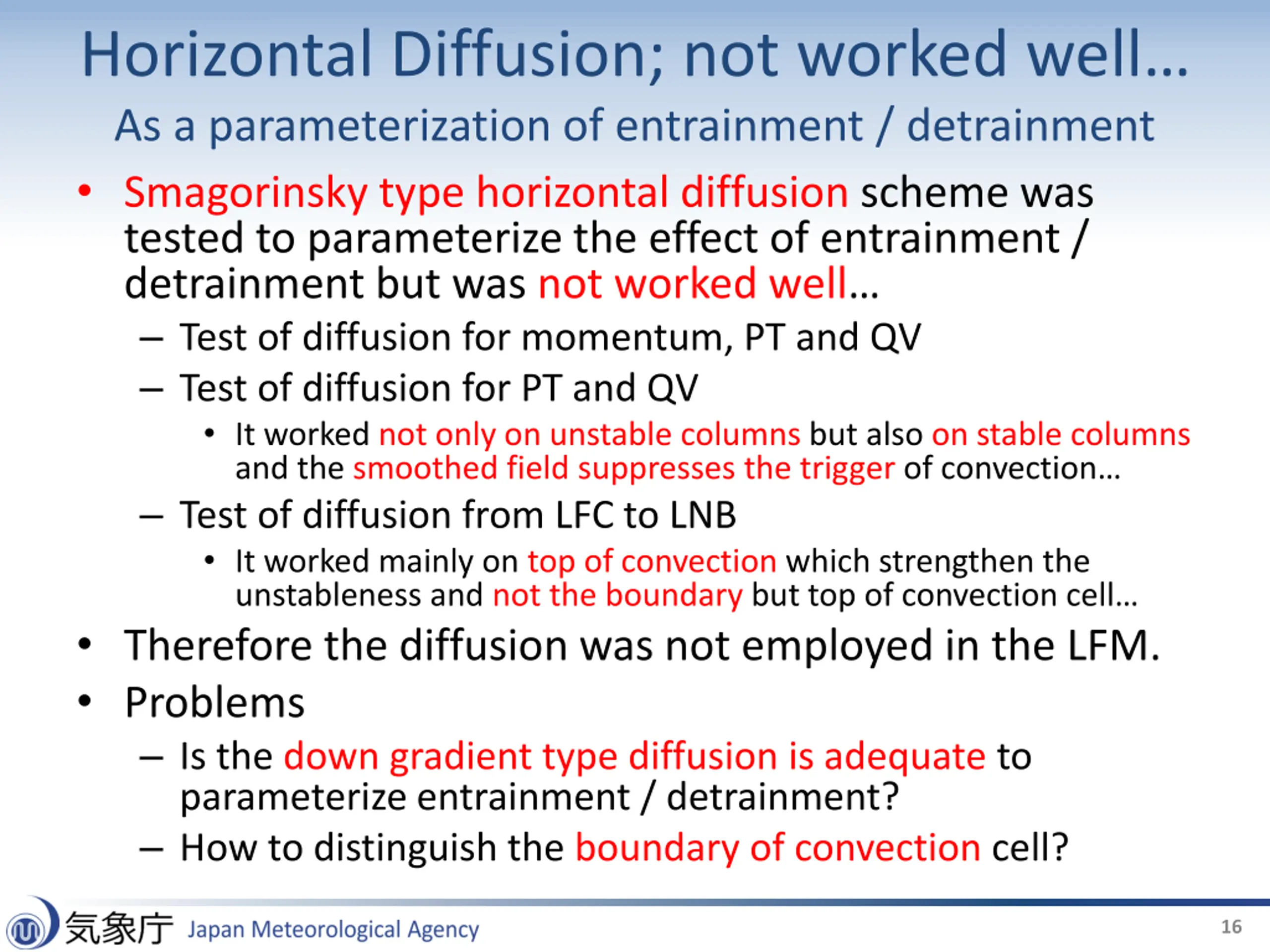 Horizontal Diffusion; not worked well...

As a parameterization of entrainment / detrainment

• Smagorinsky type horizontal diffusion scheme was tested to parameterize the effect of entrainment / detrainment but was not worked well...
 – Test of diffusion for momentum, PT and QV
 – Test of diffusion for PT and QV
  • It worked not only on unstable columns but also on stable columns and the smoothed field suppresses the trigger of convection...
 – Test of diffusion from LFC to LNB
  • It worked mainly on top of convection which strengthen the unstableness and not the boundary but top of convection cell...
• Therefore the diffusion was not employed in the LFM.
• Problems
 – Is the down gradient type diffusion is adequate to parameterize entrainment / detrainment?
 – How to distinguish the boundary of convection cell?

気象庁 Japan Meteorological Agency

16